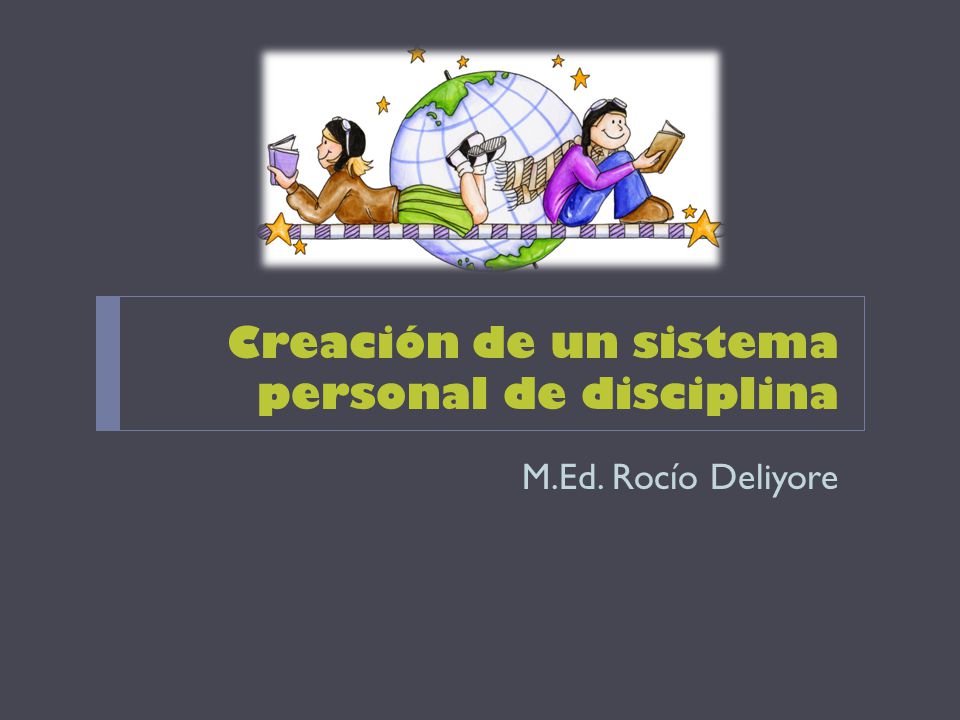 Creación de un sistema personal de disciplina

M.Ed. Rocío Deliyore